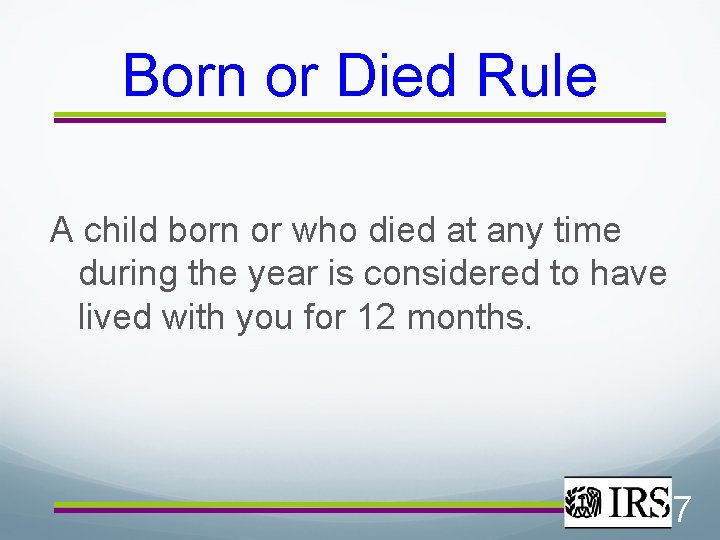 Born or Died Rule

A child born or who died at any time during the year is considered to have lived with you for 12 months.

IRS

7